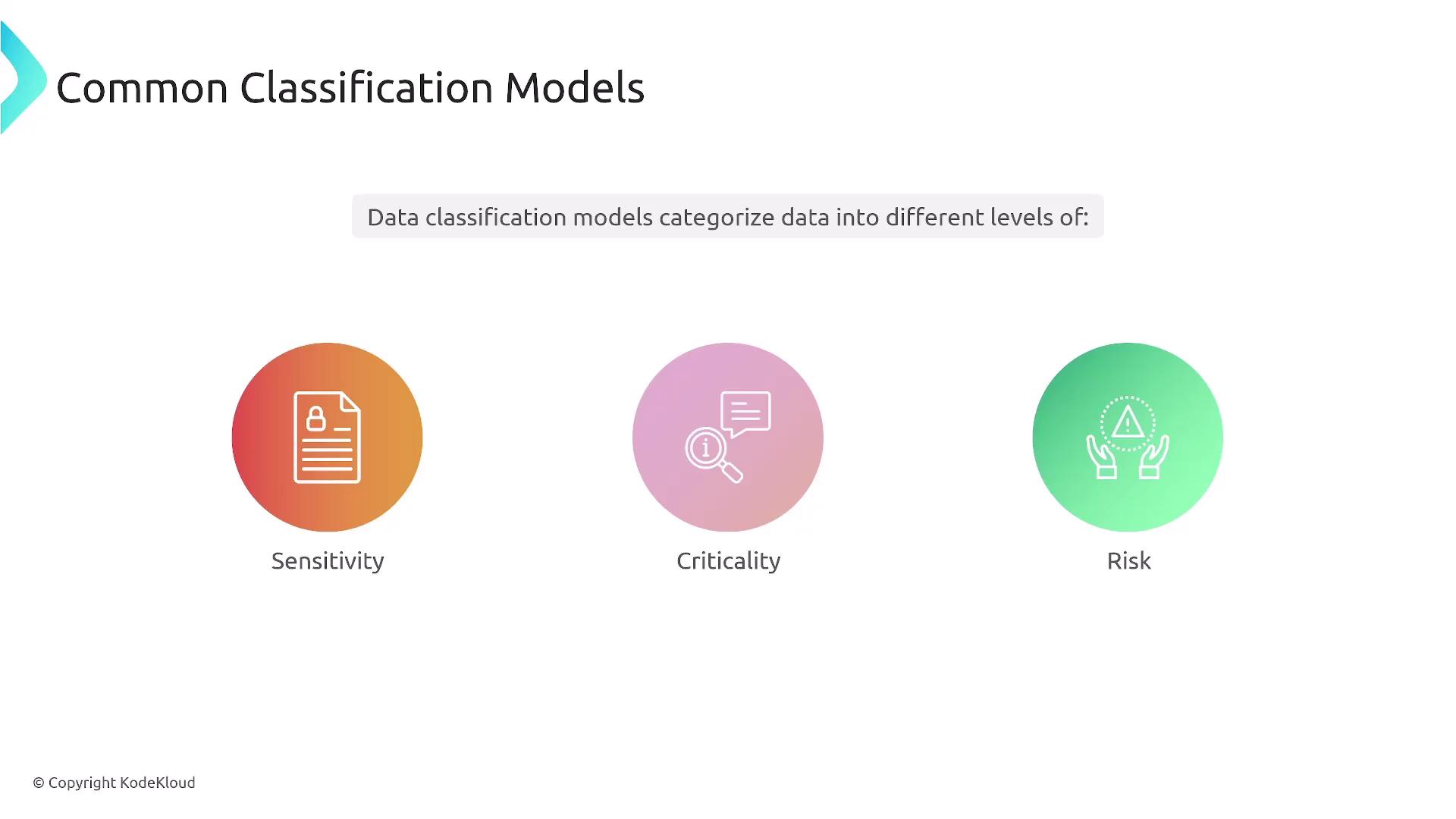 Common Classification Models

Data classification models categorize data into different levels of:

Sensitivity

Criticality

Risk

© Copyright KodeKloud